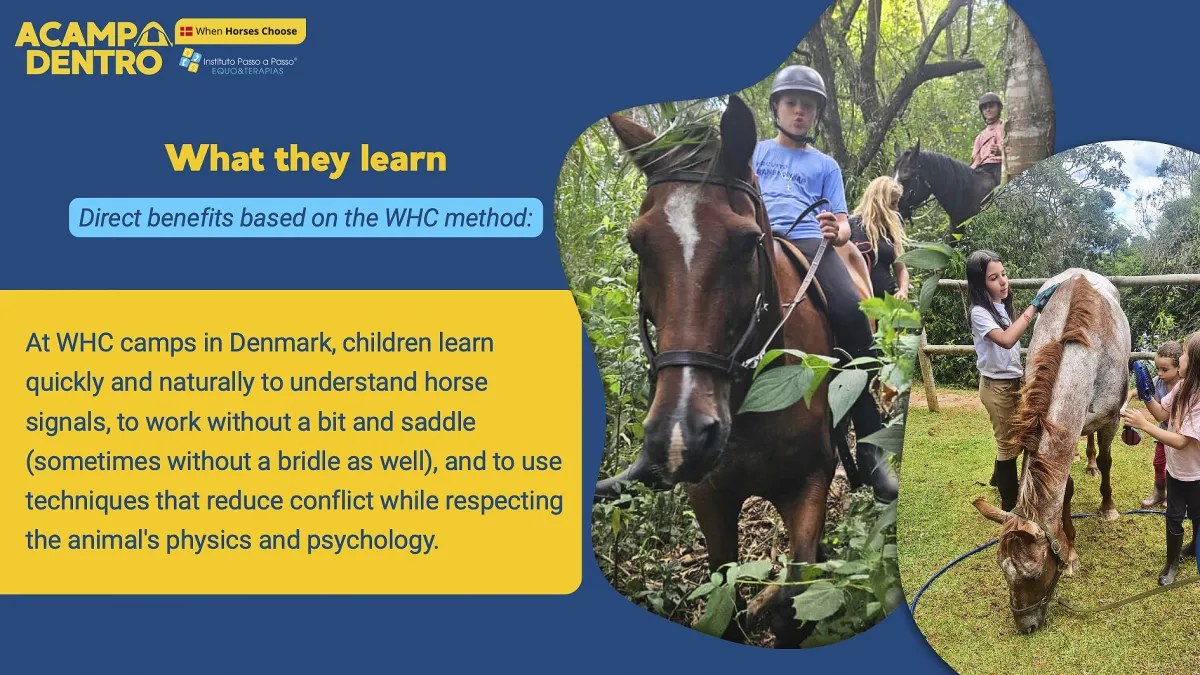 ACAMPA DENTRO

When Horses Choose

Instituto Passo a Passo® EQUO&TERAPIAS

What they learn

Direct benefits based on the WHC method:

At WHC camps in Denmark, children learn quickly and naturally to understand horse signals, to work without a bit and saddle (sometimes without a bridle as well), and to use techniques that reduce conflict while respecting the animal's physics and psychology.